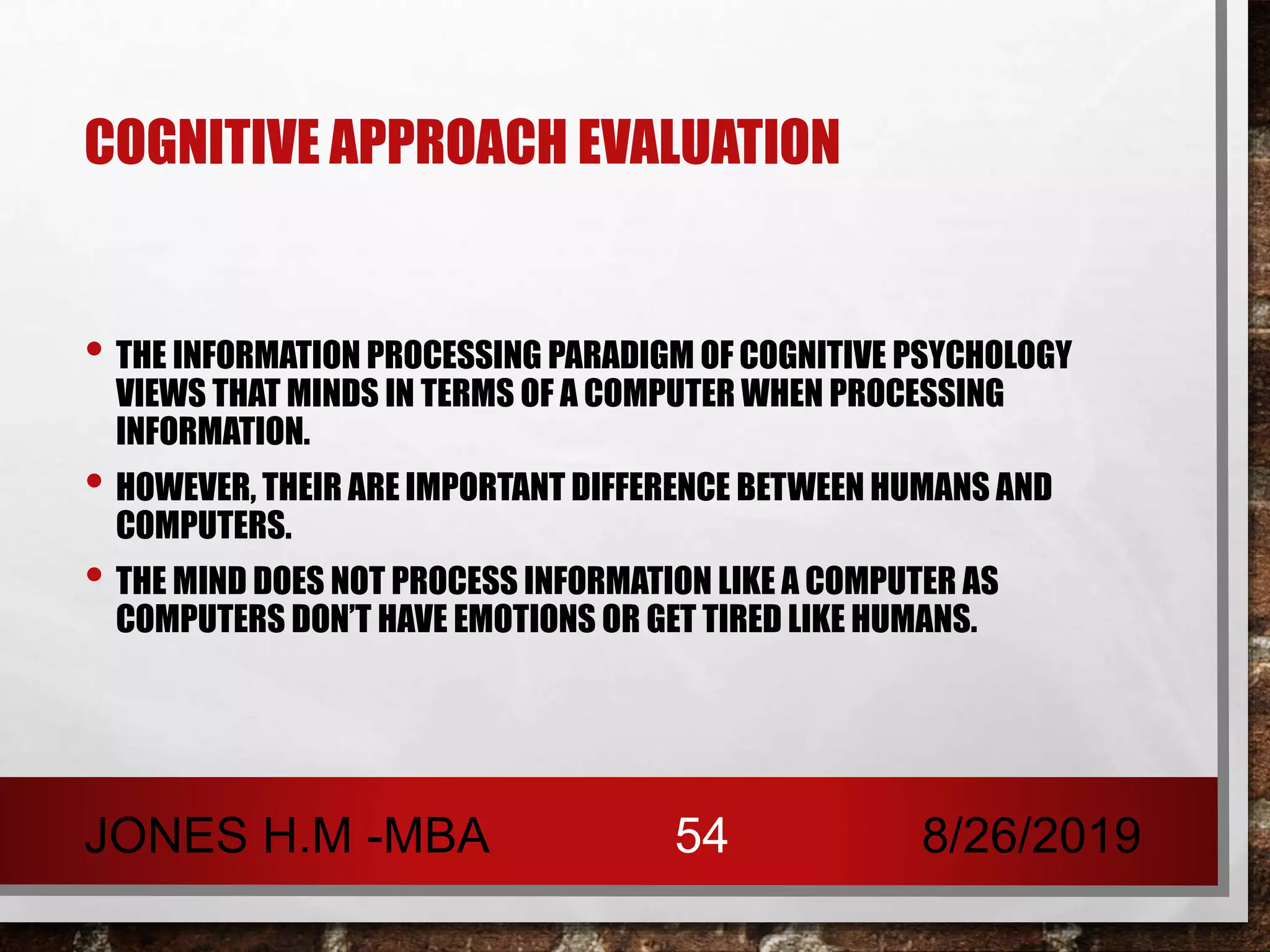 COGNITIVE APPROACH EVALUATION

• THE INFORMATION PROCESSING PARADIGM OF COGNITIVE PSYCHOLOGY VIEWS THAT MINDS IN TERMS OF A COMPUTER WHEN PROCESSING INFORMATION.

• HOWEVER, THEIR ARE IMPORTANT DIFFERENCE BETWEEN HUMANS AND COMPUTERS.

• THE MIND DOES NOT PROCESS INFORMATION LIKE A COMPUTER AS COMPUTERS DON'T HAVE EMOTIONS OR GET TIRED LIKE HUMANS.

JONES H.M -MBA

54

8/26/2019